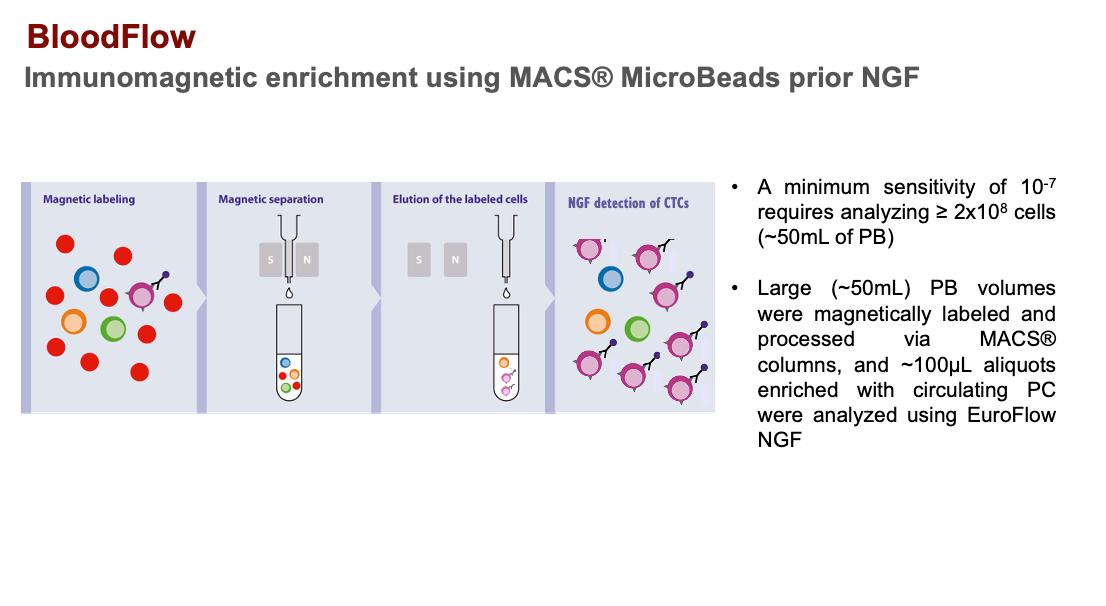 BloodFlow

Immunomagnetic enrichment using MACS® MicroBeads prior NGF

Magnetic labeling

Magnetic separation

S N

Elution of the labeled cells

S N

NGF detection of CTCs

• A minimum sensitivity of $10^{-7}$ requires analyzing ≥ $2x10^{8}$ cells (~50mL of PB)

• Large (~50mL) PB volumes were magnetically labeled and processed via MACS® columns, and ~100μL aliquots enriched with circulating PC were analyzed using EuroFlow NGF